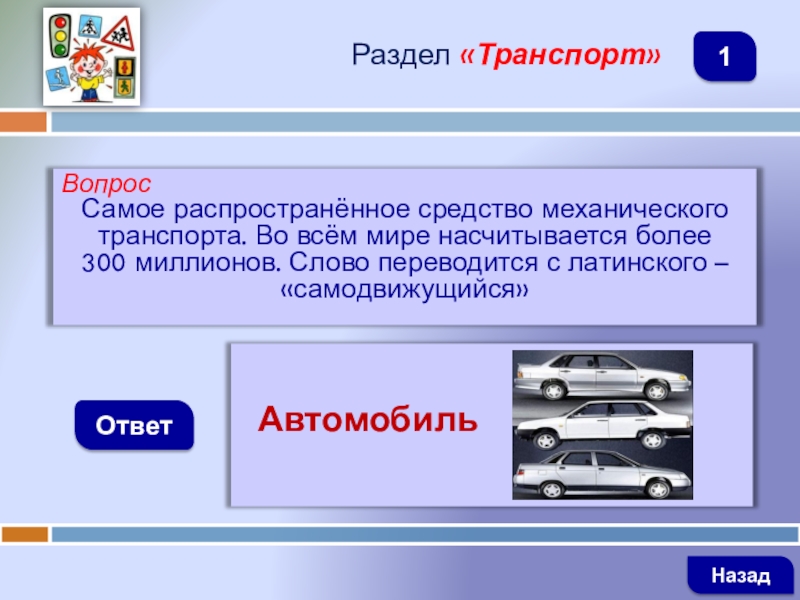 Раздел «Транспорт»

1

Вопрос
Самое распространённое средство механического транспорта. Во всём мире насчитывается более 300 миллионов. Слово переводится с латинского – «самодвижущийся»

Ответ

Автомобиль

Назад